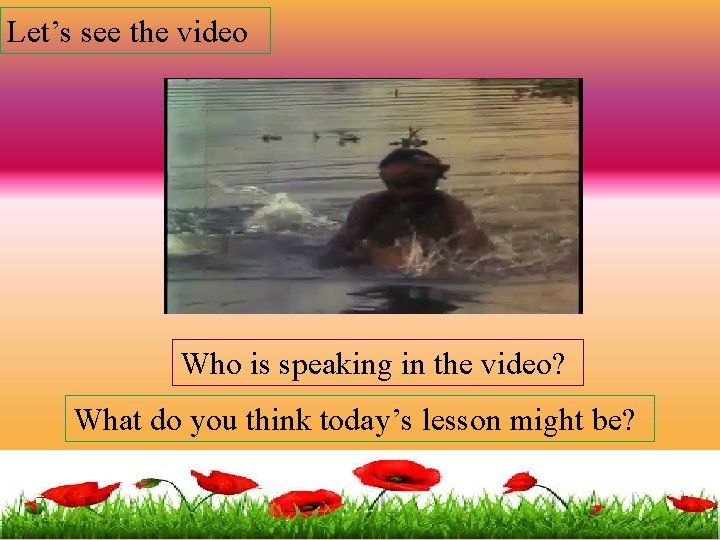 Let’s see the video

Who is speaking in the video?

What do you think today’s lesson might be?